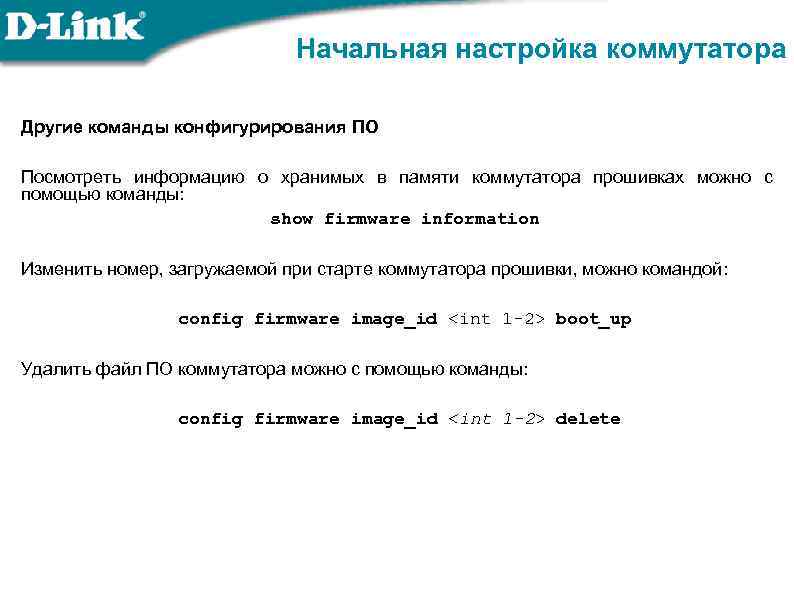 D-Link®

Начальная настройка коммутатора

Другие команды конфигурирования ПО

Посмотреть информацию о хранимых в памяти коммутатора прошивках можно с помощью команды:

show firmware information

Изменить номер, загружаемой при старте коммутатора прошивки, можно командой:

config firmware image_id <int 1-2> boot_up

Удалить файл ПО коммутатора можно с помощью команды:

config firmware image_id <int 1-2> delete